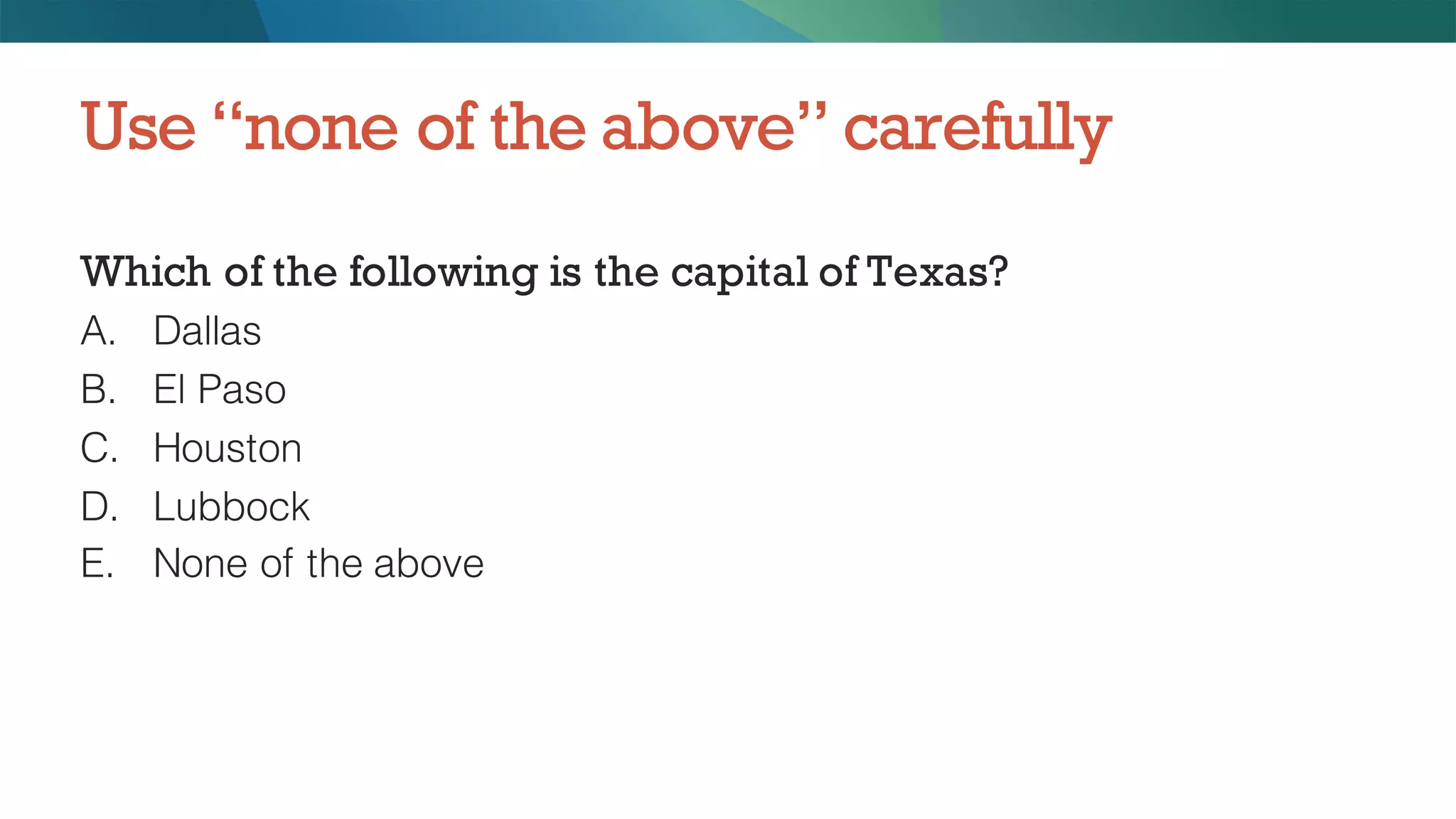 Use “none of the above” carefully

Which of the following is the capital of Texas?

A. Dallas
B. El Paso
C. Houston
D. Lubbock
E. None of the above